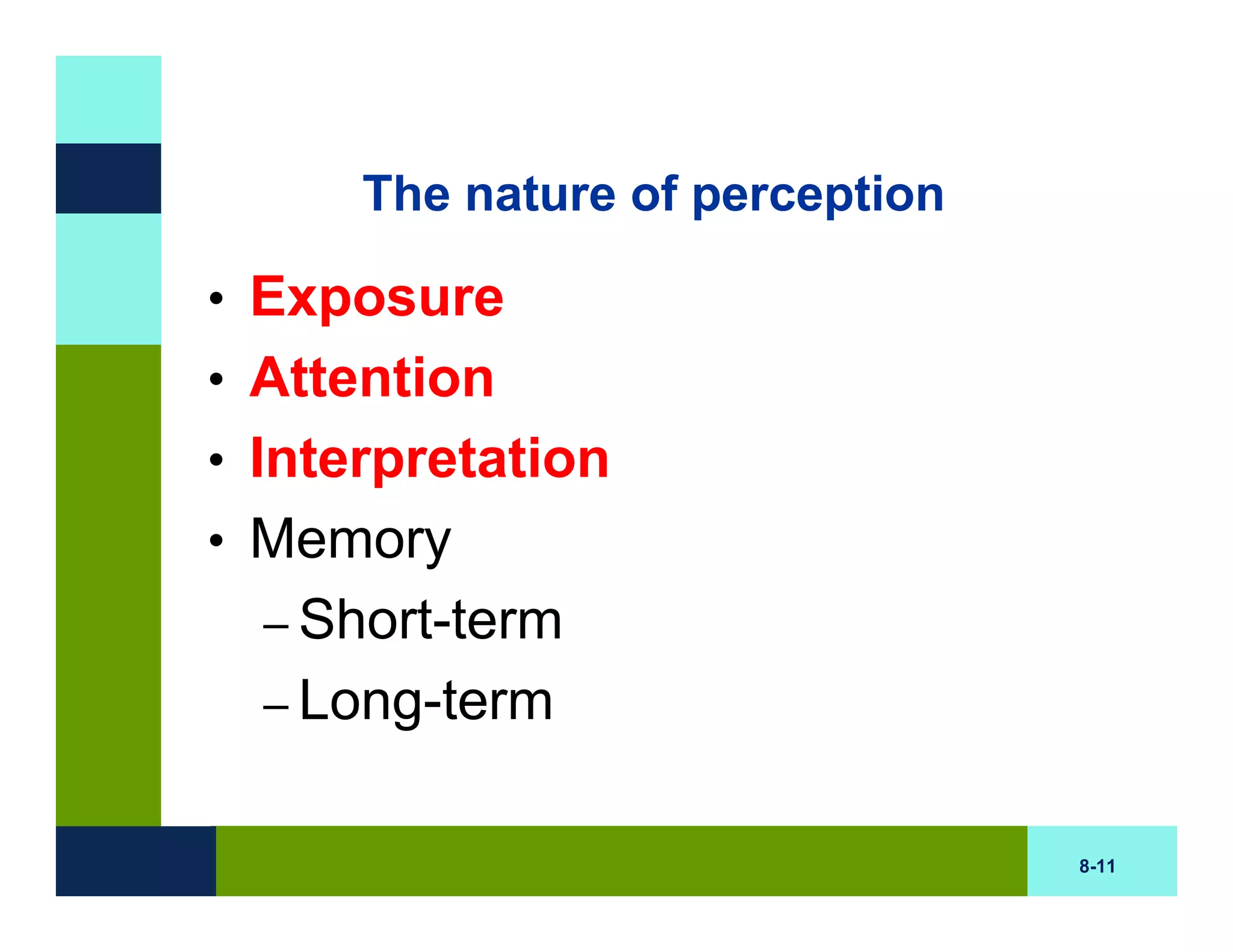 The nature of perception

• Exposure
• Attention
• Interpretation
• Memory
– Short-term
– Long-term

8-11